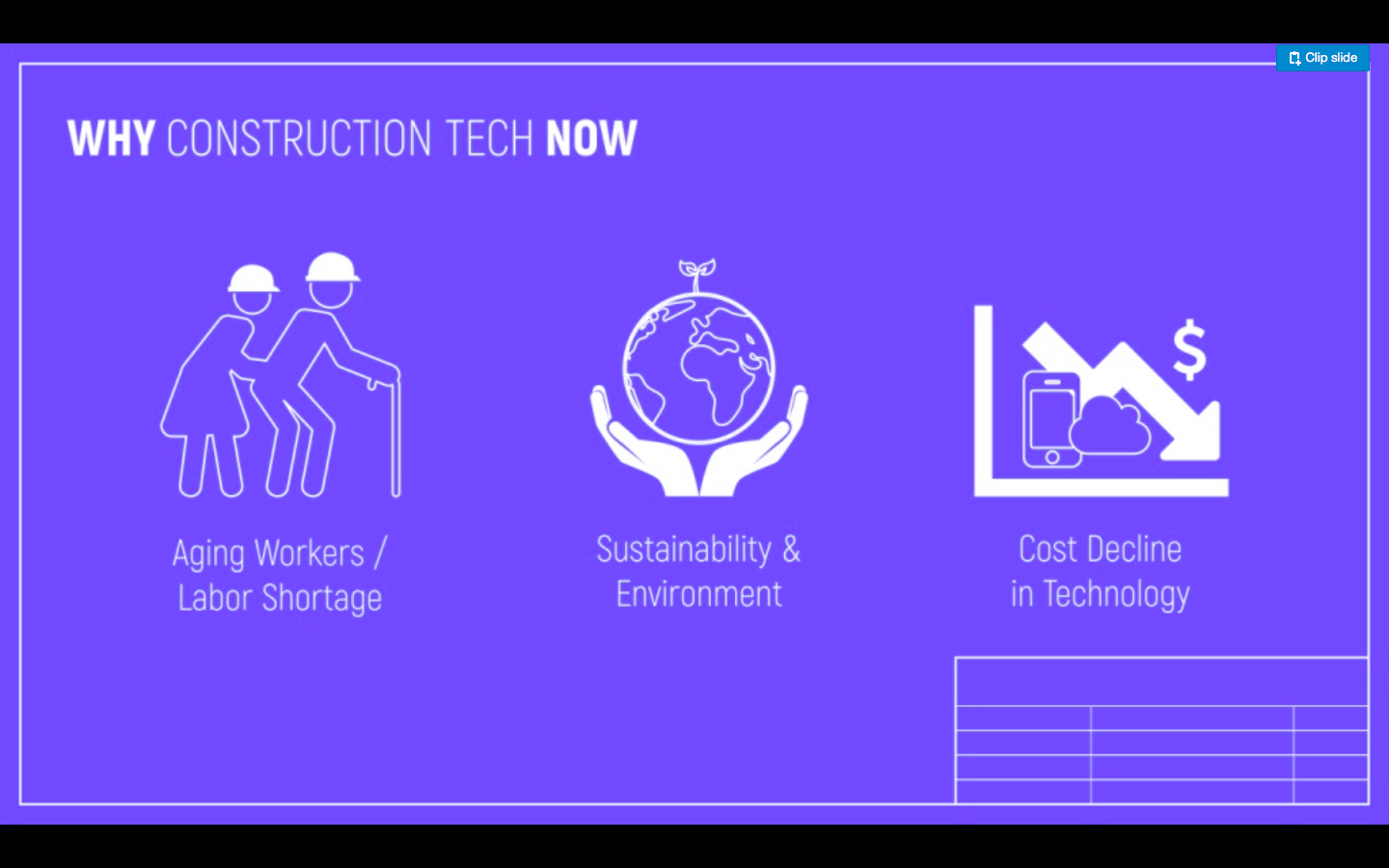 Clip slide

WHY CONSTRUCTION TECH NOW

$

Aging Workers / Labor Shortage

Sustainability & Environment

Cost Decline in Technology